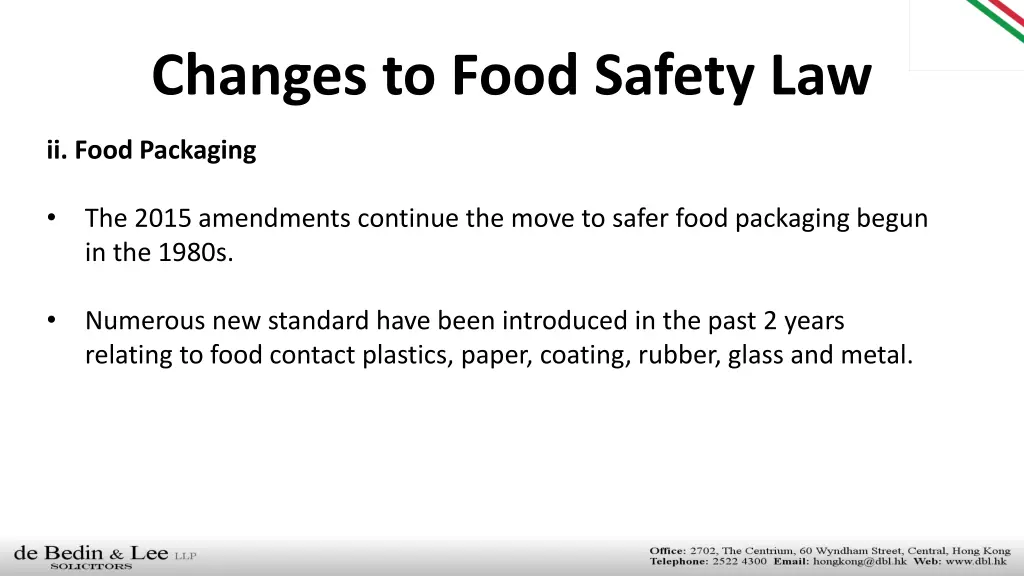 Changes to Food Safety Law

ii. Food Packaging

• The 2015 amendments continue the move to safer food packaging begun in the 1980s.

• Numerous new standard have been introduced in the past 2 years relating to food contact plastics, paper, coating, rubber, glass and metal.

de Bedin & Lee LLP
SOLICITORS

Office: 2702, The Centrium, 60 Wyndham Street, Central, Hong Kong
Telephone: 2522 4300 Email: hongkong@dbl.hk Web: www.dbl.hk